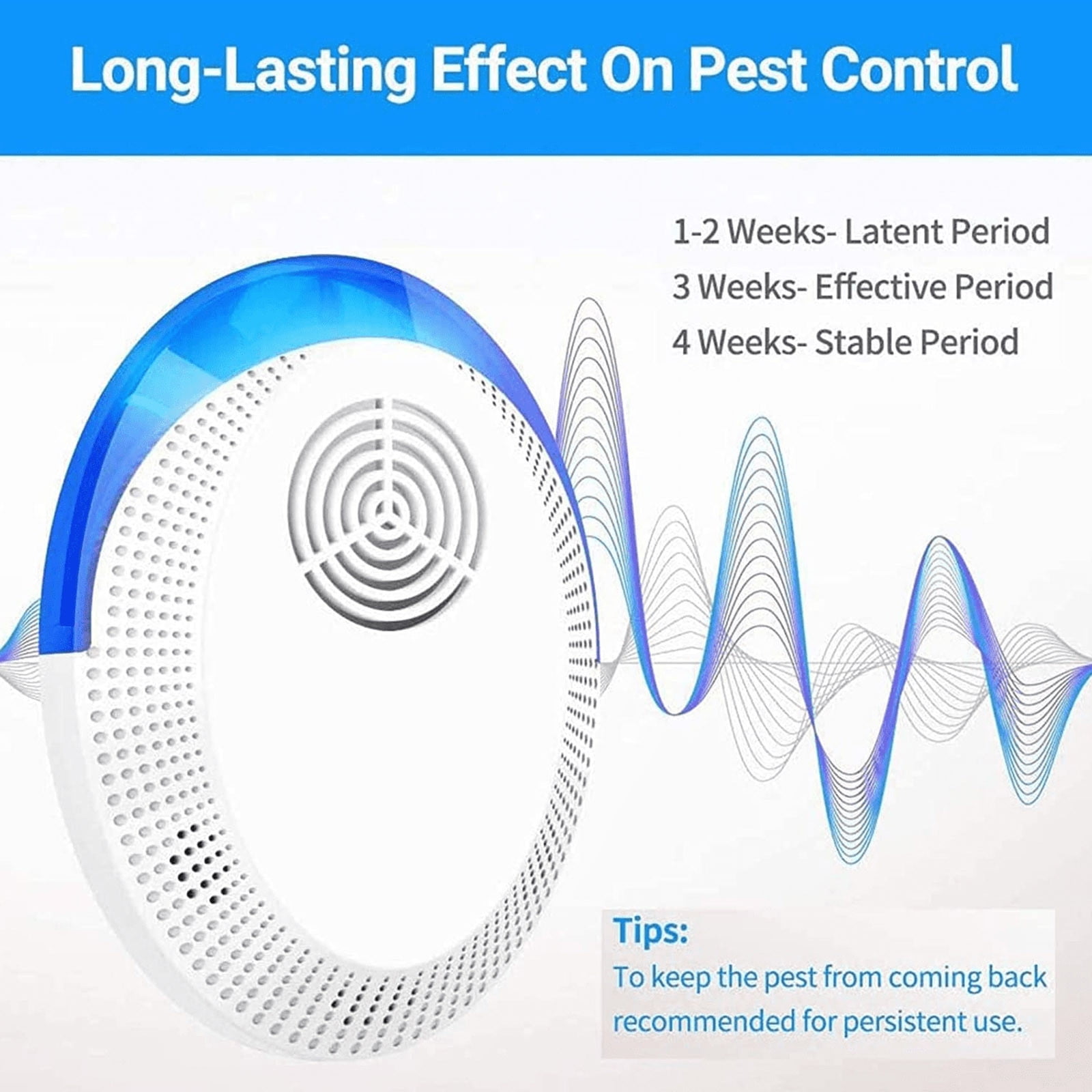 Long-Lasting Effect On Pest Control

1-2 Weeks- Latent Period
3 Weeks- Effective Period
4 Weeks- Stable Period

Tips:
To keep the pest from coming back recommended for persistent use.